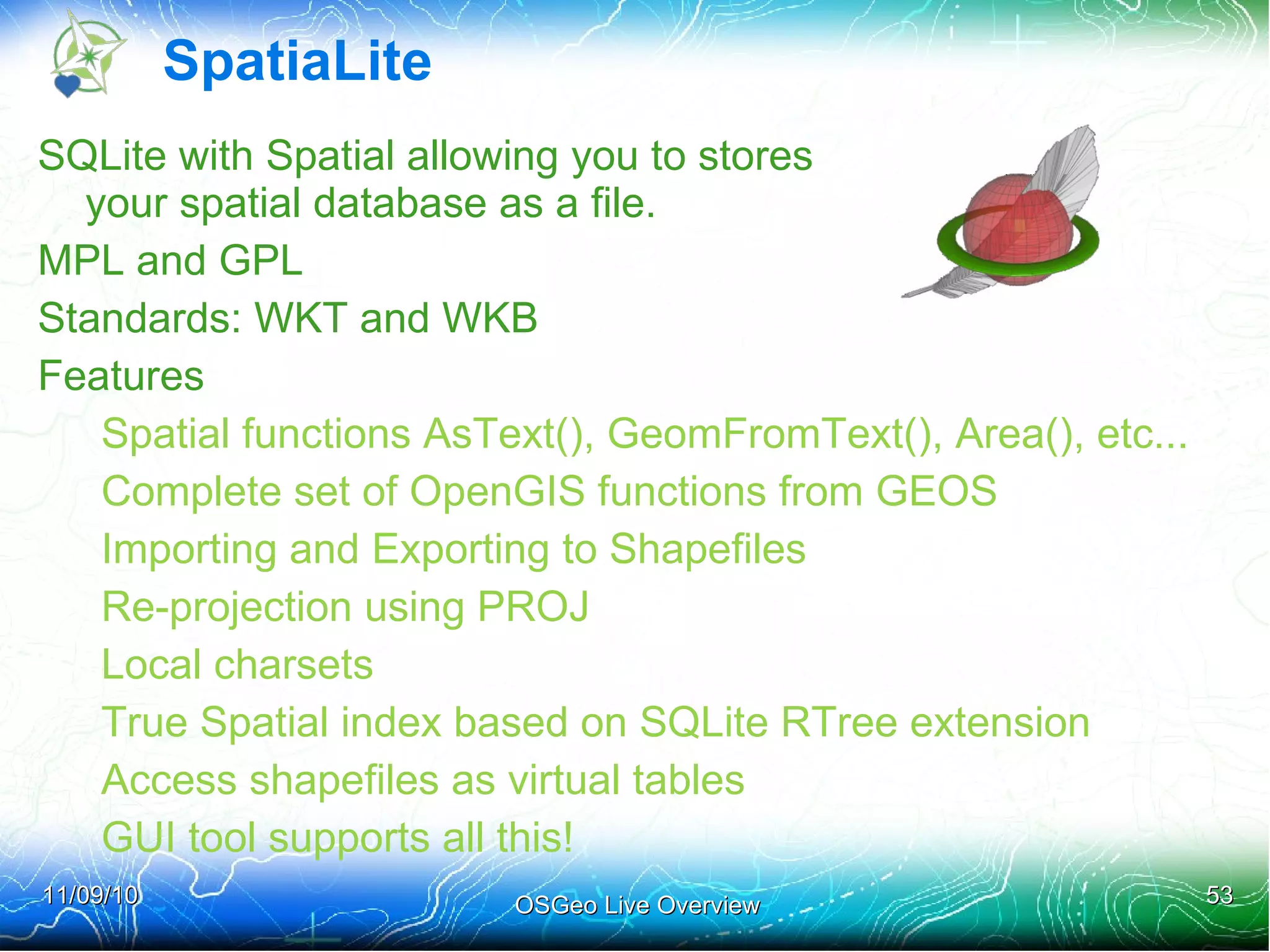 SpatiaLite

SQLite with Spatial allowing you to stores your spatial database as a file.

MPL and GPL

Standards: WKT and WKB

Features

Spatial functions AsText(), GeomFromText(), Area(), etc...

Complete set of OpenGIS functions from GEOS

Importing and Exporting to Shapefiles

Re-projection using PROJ

Local charsets

True Spatial index based on SQLite RTree extension

Access shapefiles as virtual tables

GUI tool supports all this!

11/09/10

OSGeo Live Overview

53